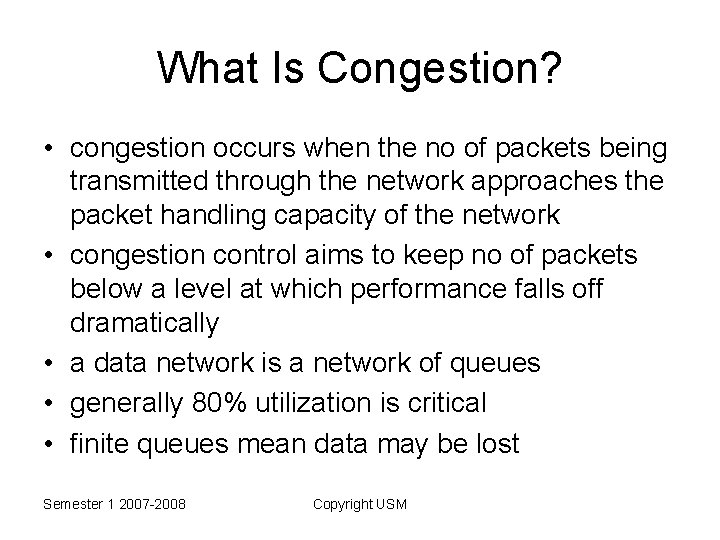 What Is Congestion?

• congestion occurs when the no of packets being transmitted through the network approaches the packet handling capacity of the network
• congestion control aims to keep no of packets below a level at which performance falls off dramatically
• a data network is a network of queues
• generally 80% utilization is critical
• finite queues mean data may be lost

Semester 1 2007-2008

Copyright USM